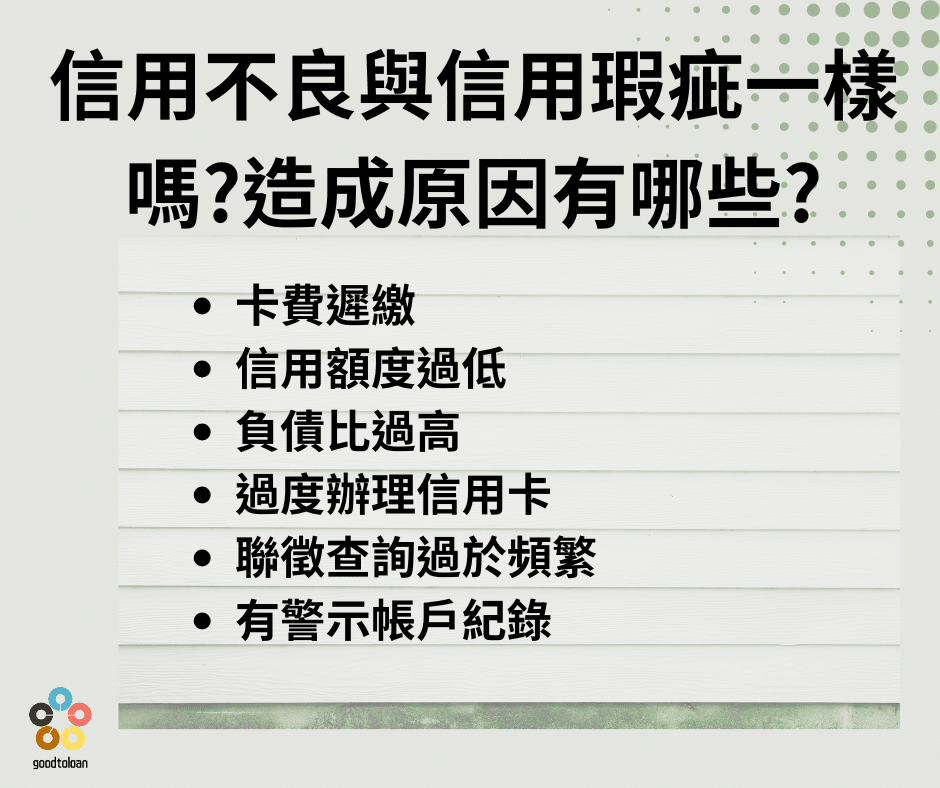 信用不良與信用瑕疵一樣嗎?造成原因有哪些?

- 卡費遲繳
- 信用額度過低
- 負債比過高
- 過度辦理信用卡
- 聯徵查詢過於頻繁
- 有警示帳戶紀錄

goodtoloan